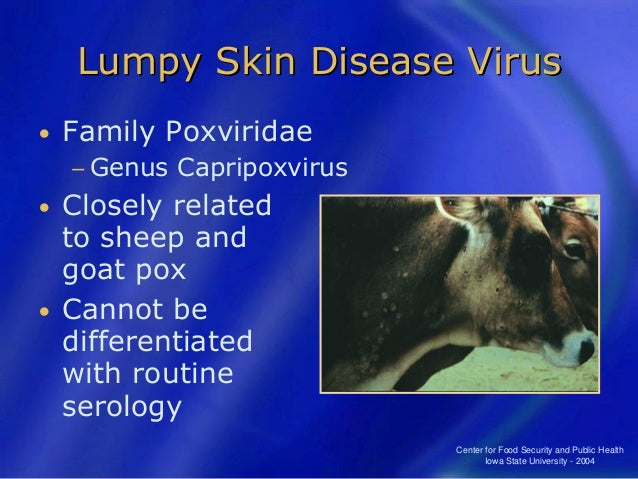 Lumpy Skin Disease Virus

• Family Poxviridae
– Genus Capripoxvirus
• Closely related to sheep and goat pox
• Cannot be differentiated with routine serology

Center for Food Security and Public Health
Iowa State University - 2004